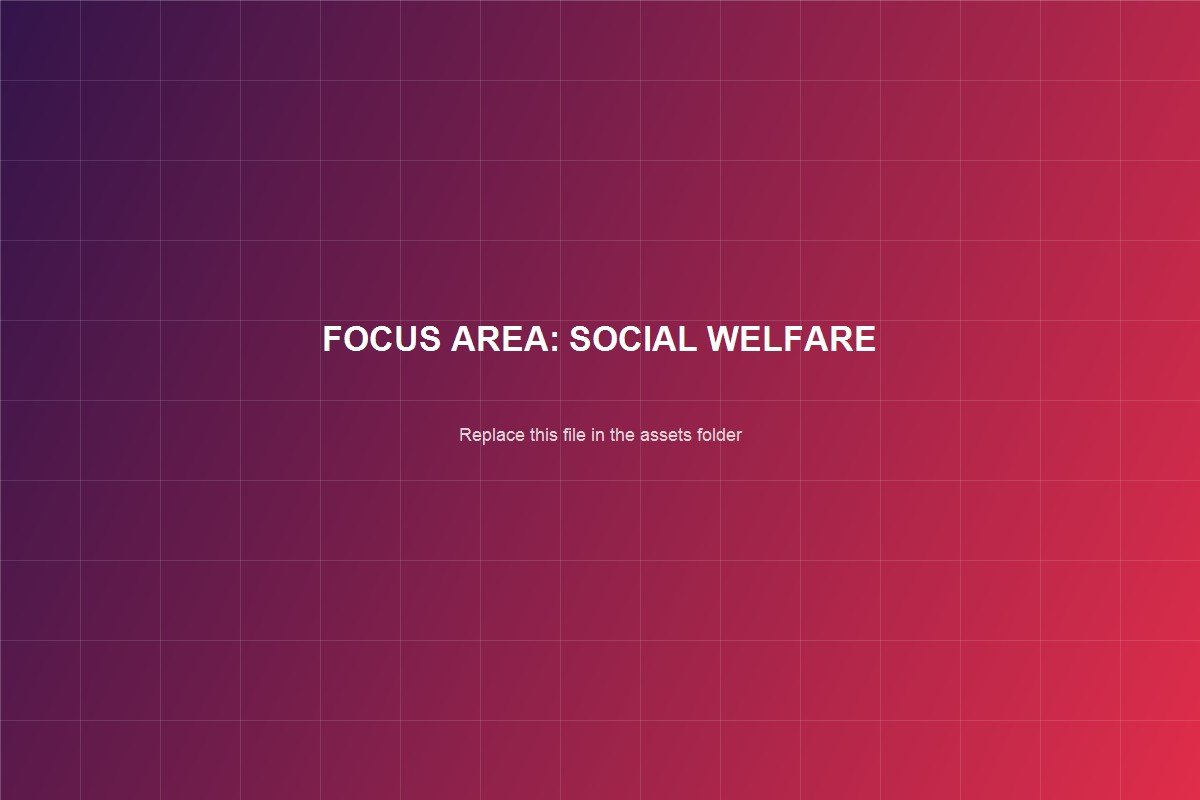 FOCUS AREA: SOCIAL WELFARE

Replace this file in the assets folder